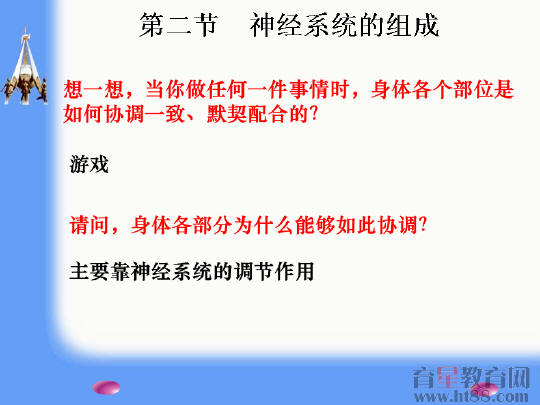 第二节　神经系统的组成

想一想，当你做任何一件事情时，身体各个部位是如何协调一致、默契配合的?

游戏

请问，身体各部分为什么能够如此协调?

主要靠神经系统的调节作用

育星教育网
www.ht88.com